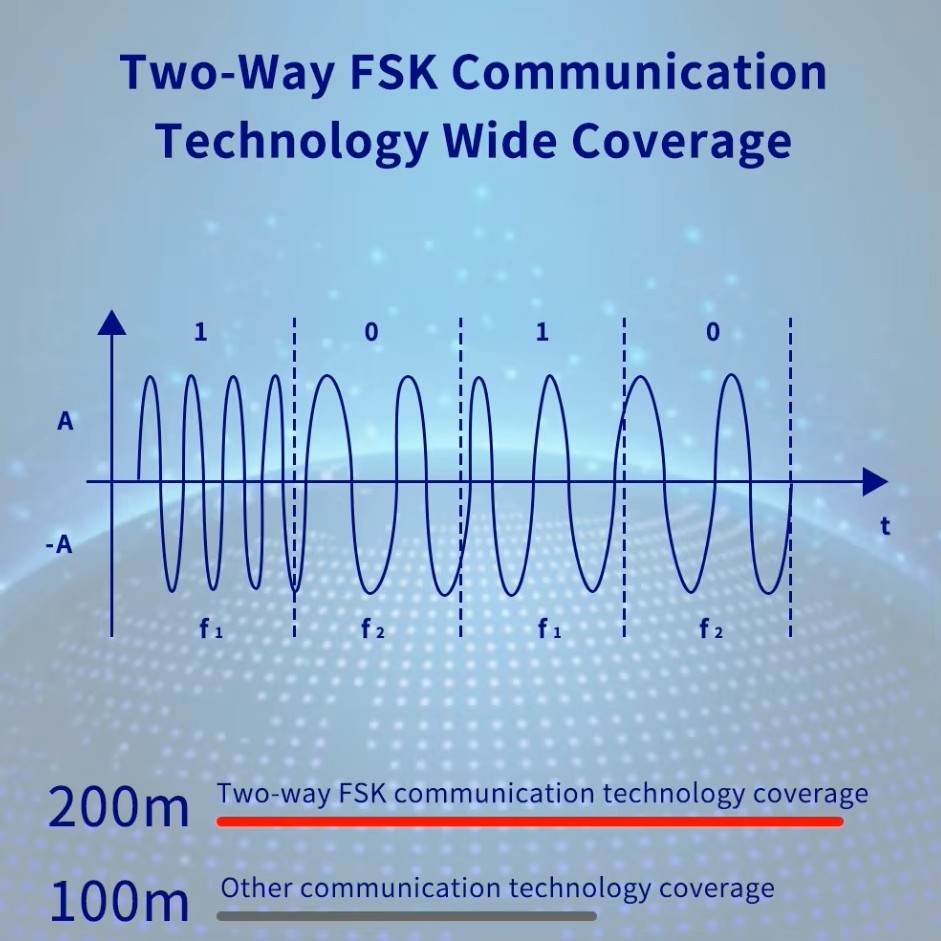 Two-Way FSK Communication Technology Wide Coverage

1
0
1
0

A
-A
t

$f_1$
$f_2$
$f_1$
$f_2$

200m Two-way FSK communication technology coverage

100m Other communication technology coverage